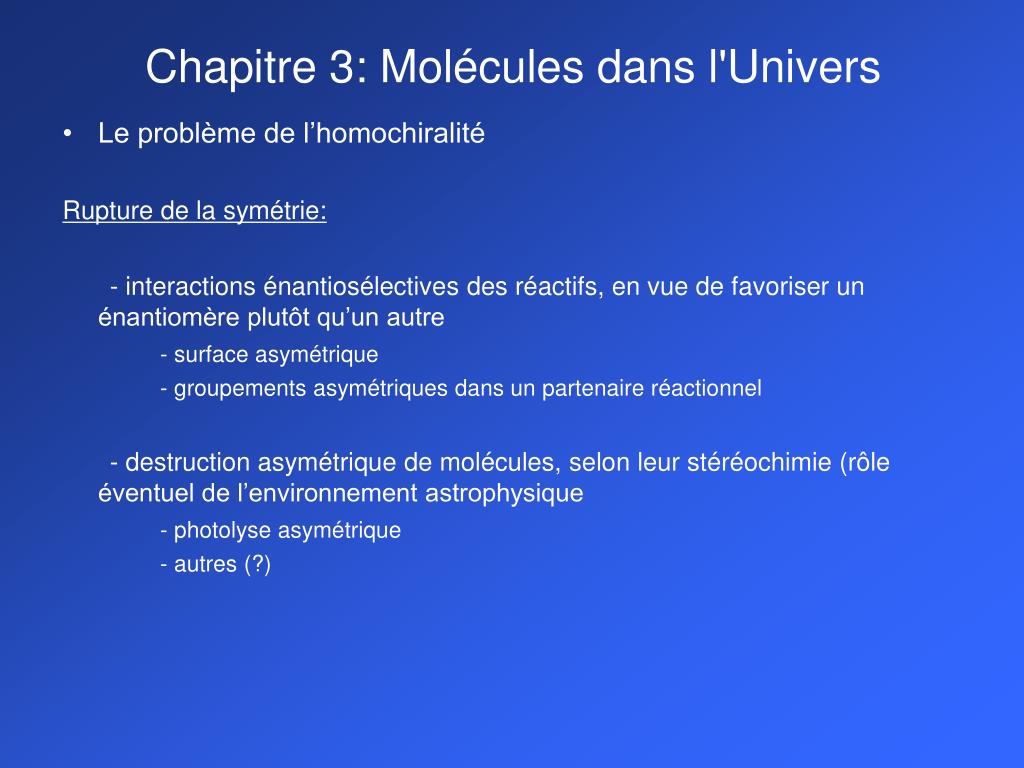 Chapitre 3: Molécules dans l'Univers

• Le problème de l’homochiralité

Rupture de la symétrie:

- interactions énantiosélectives des réactifs, en vue de favoriser un énantiomère plutôt qu’un autre

- surface asymétrique

- groupements asymétriques dans un partenaire réactionnel

- destruction asymétrique de molécules, selon leur stéréochimie (rôle éventuel de l’environnement astrophysique

- photolyse asymétrique

- autres (?)